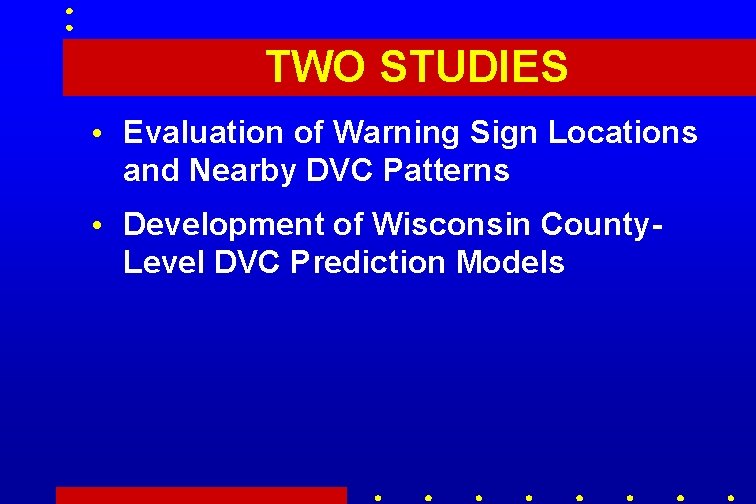 TWO STUDIES

• Evaluation of Warning Sign Locations and Nearby DVC Patterns

• Development of Wisconsin County-Level DVC Prediction Models